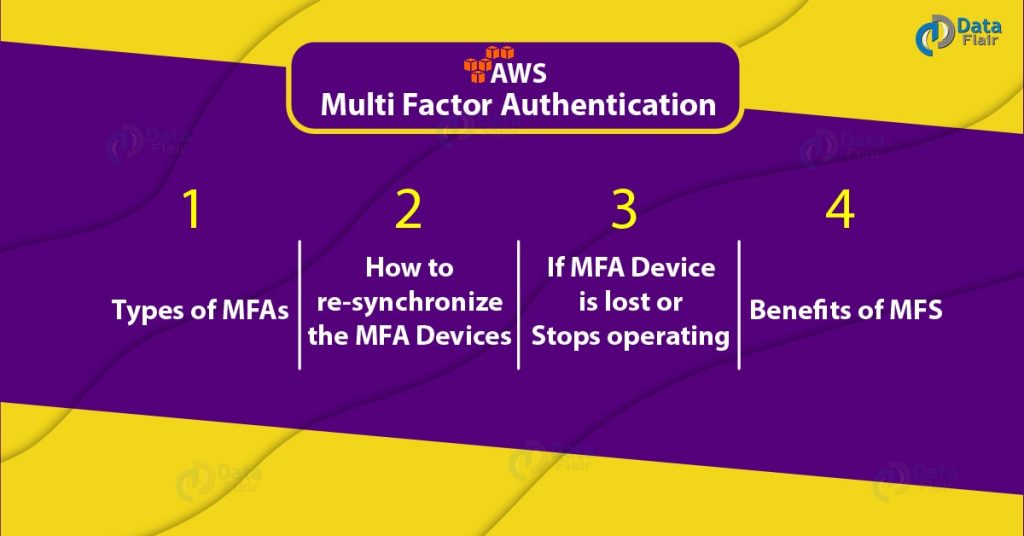 Data Flair

AWS
Multi Factor Authentication

1
Types of MFAs

2
How to re-synchronize the MFA Devices

3
If MFA Device is lost or Stops operating

4
Benefits of MFS